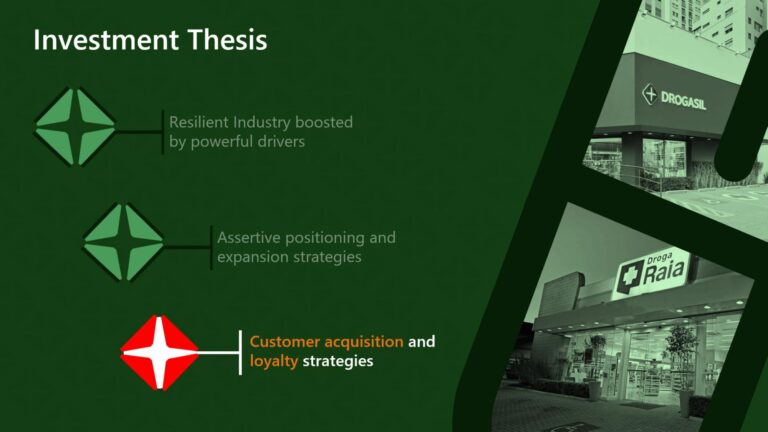 Investment Thesis

Resilient Industry boosted by powerful drivers

Assertive positioning and expansion strategies

Customer acquisition and loyalty strategies

DROGASIL

Droga Raia